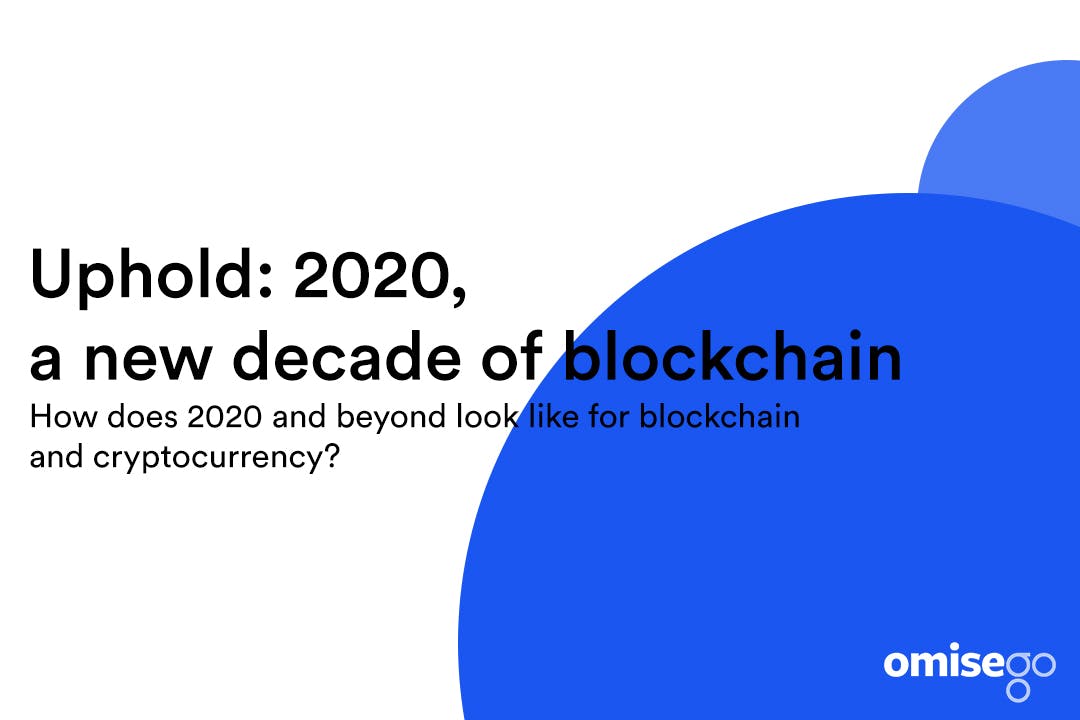 Uphold: 2020,
a new decade of blockchain

How does 2020 and beyond look like for blockchain and cryptocurrency?

omisego